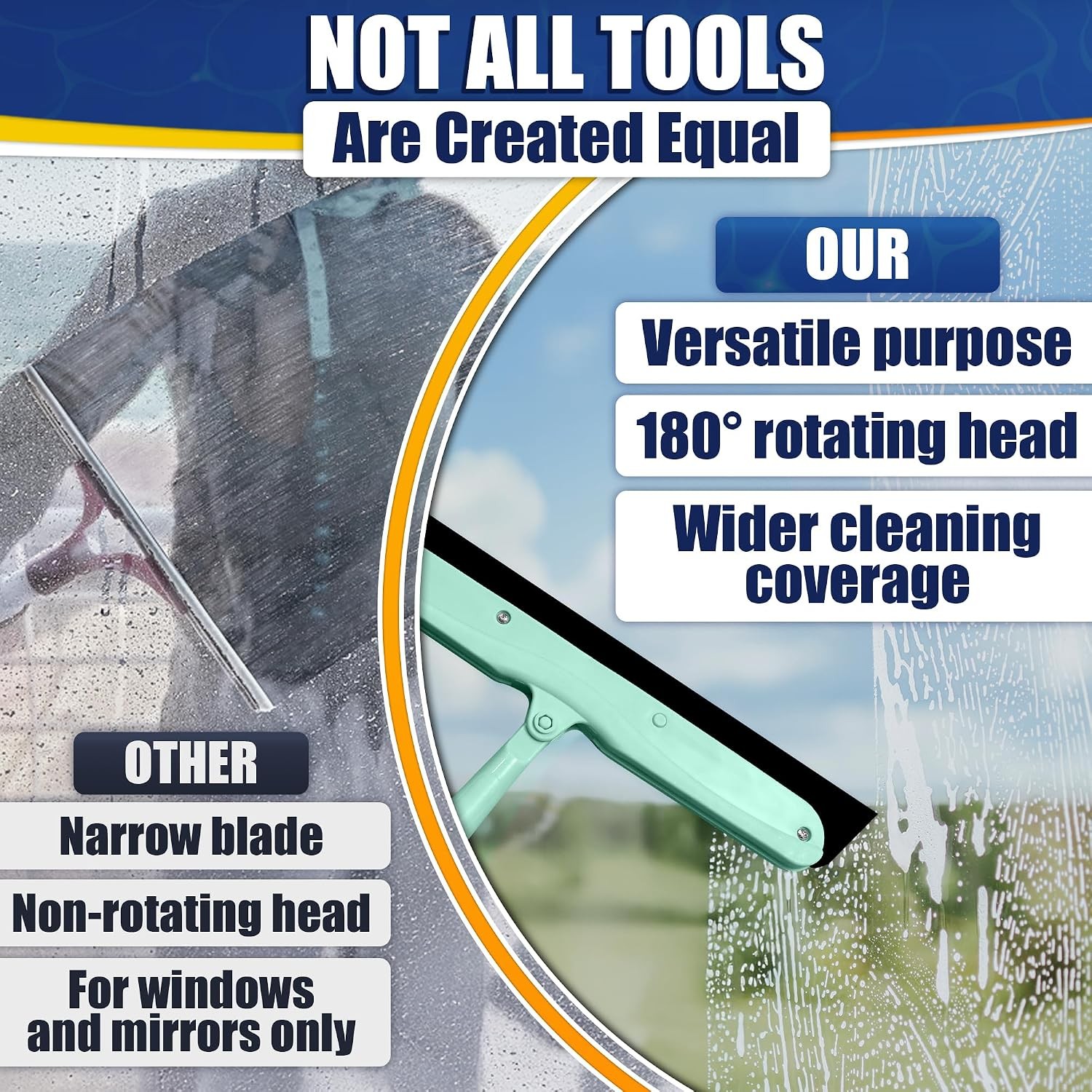 NOT ALL TOOLS
Are Created Equal

OUR

Versatile purpose

180° rotating head

Wider cleaning coverage

OTHER

Narrow blade

Non-rotating head

For windows and mirrors only